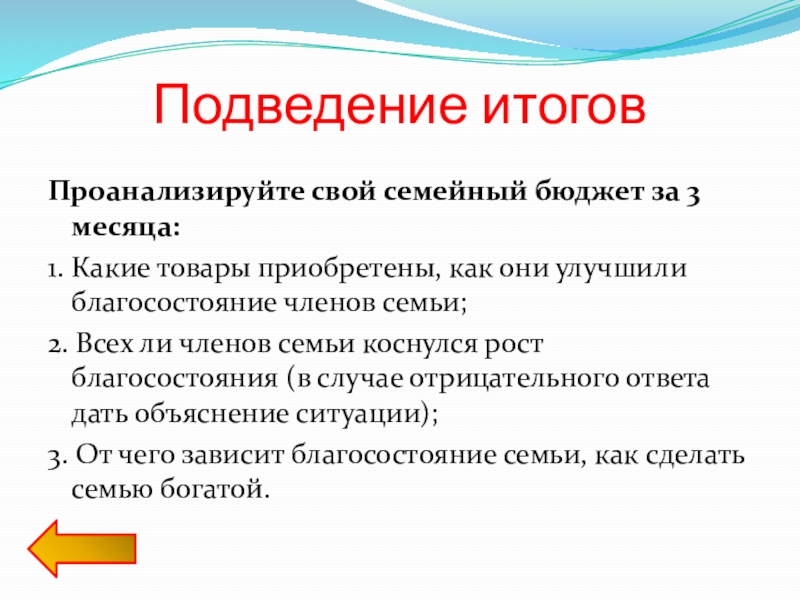 Подведение итогов

Проанализируйте свой семейный бюджет за 3 месяца:

1. Какие товары приобретены, как они улучшили благосостояние членов семьи;

2. Всех ли членов семьи коснулся рост благосостояния (в случае отрицательного ответа дать объяснение ситуации);

3. От чего зависит благосостояние семьи, как сделать семью богатой.